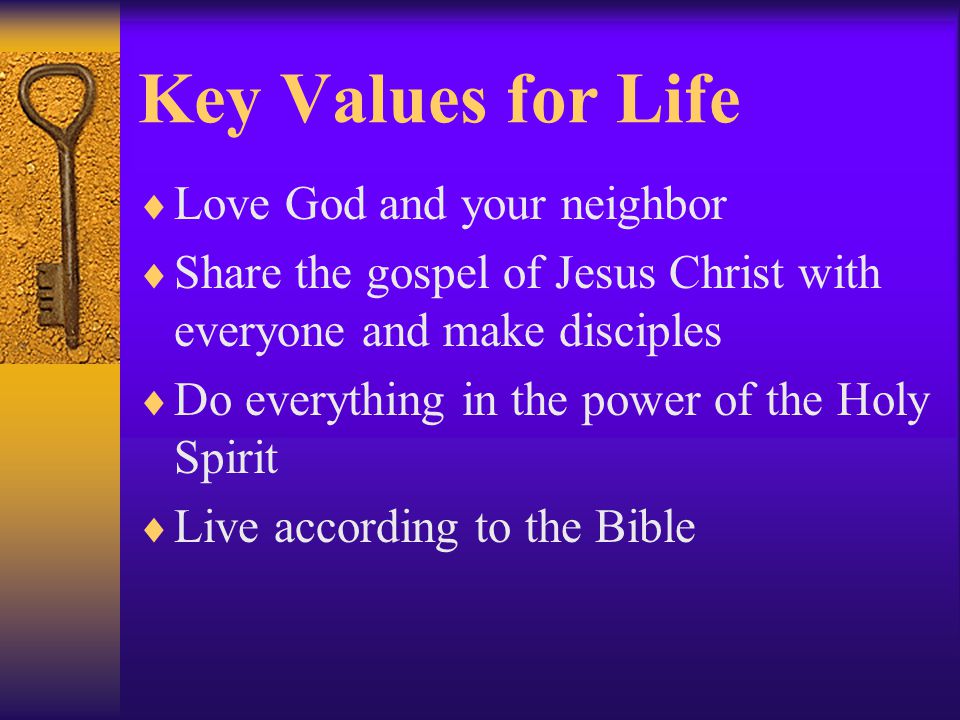 Key Values for Life

♦ Love God and your neighbor

♦ Share the gospel of Jesus Christ with everyone and make disciples

♦ Do everything in the power of the Holy Spirit

♦ Live according to the Bible